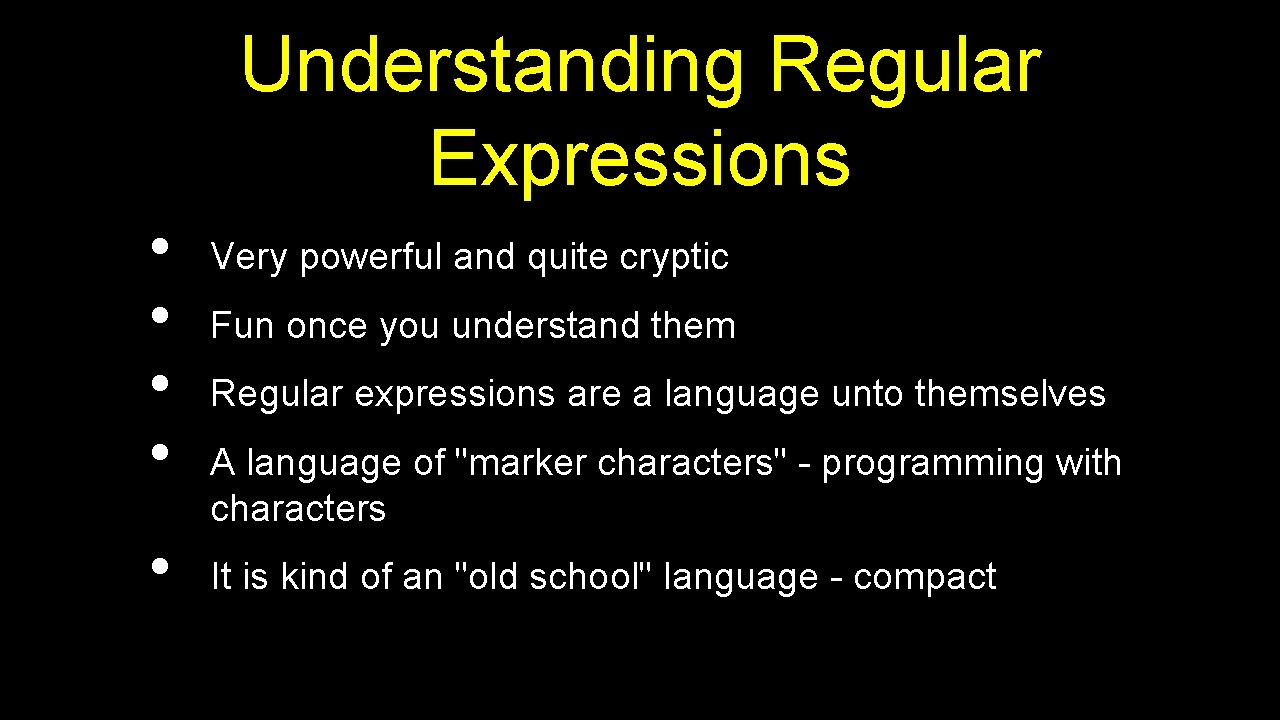 Understanding Regular Expressions

• Very powerful and quite cryptic
• Fun once you understand them
• Regular expressions are a language unto themselves
• A language of "marker characters" - programming with characters
• It is kind of an "old school" language - compact